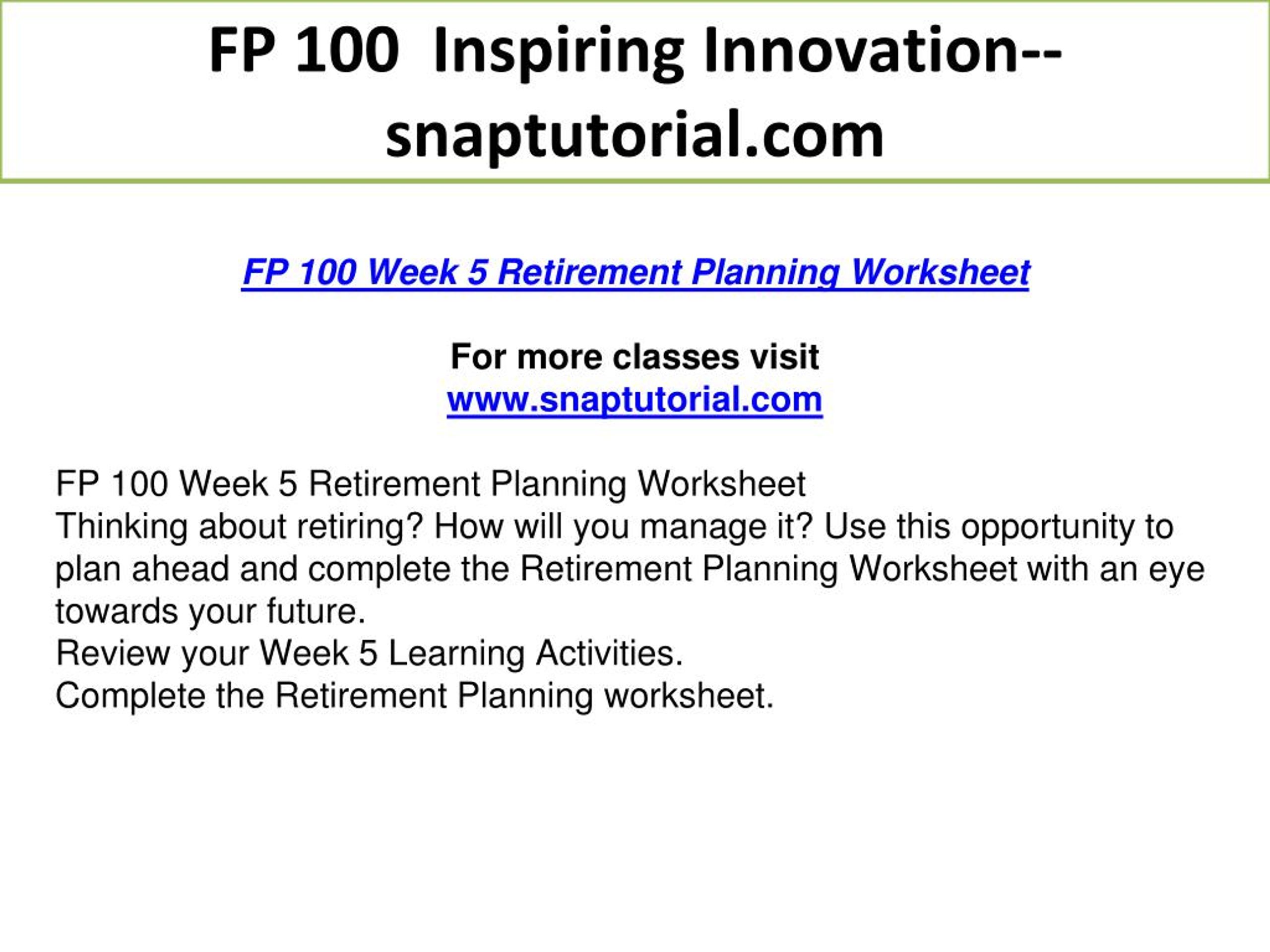 FP 100 Inspiring Innovation--snaptutorial.com

FP 100 Week 5 Retirement Planning Worksheet

For more classes visit
www.snaptutorial.com

FP 100 Week 5 Retirement Planning Worksheet
Thinking about retiring? How will you manage it? Use this opportunity to plan ahead and complete the Retirement Planning Worksheet with an eye towards your future.
Review your Week 5 Learning Activities.
Complete the Retirement Planning worksheet.